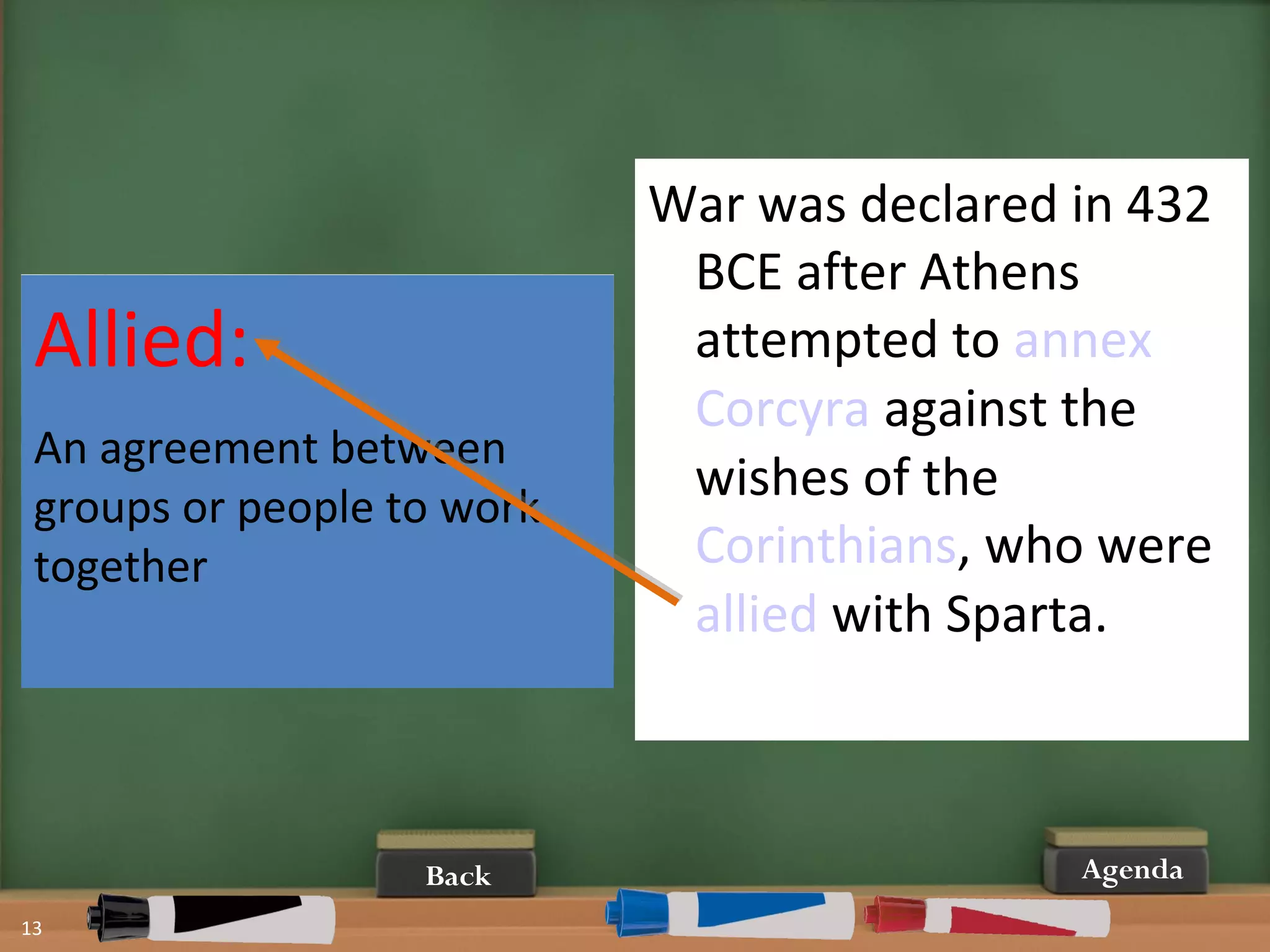 Allied:

An agreement between groups or people to work together

War was declared in 432 BCE after Athens attempted to annex Corcyra against the wishes of the Corinthians, who were allied with Sparta.

Back

Agenda

13